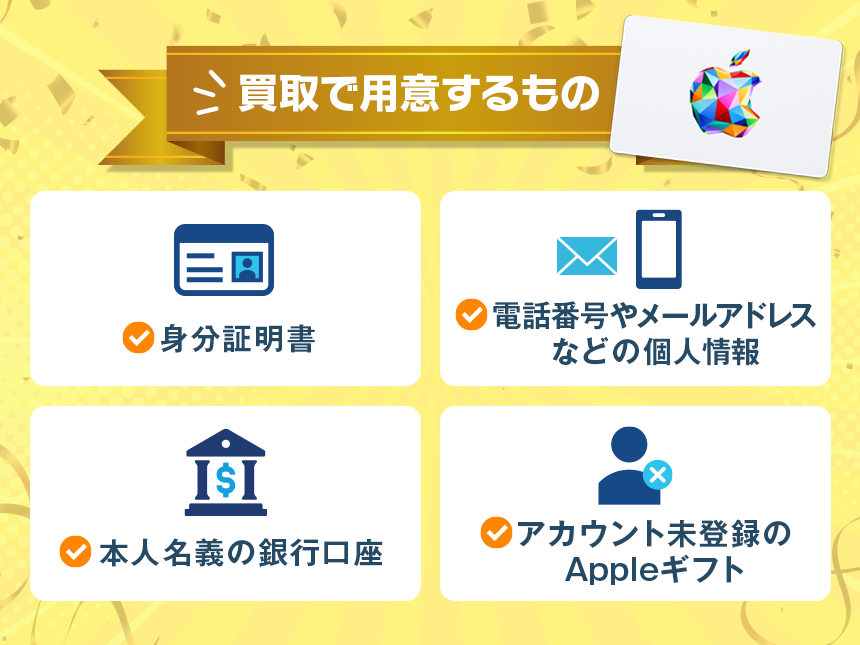 買取で用意するもの

身分証明書

電話番号やメールアドレスなどの個人情報

$

本人名義の銀行口座

アカウント未登録のAppleギフト